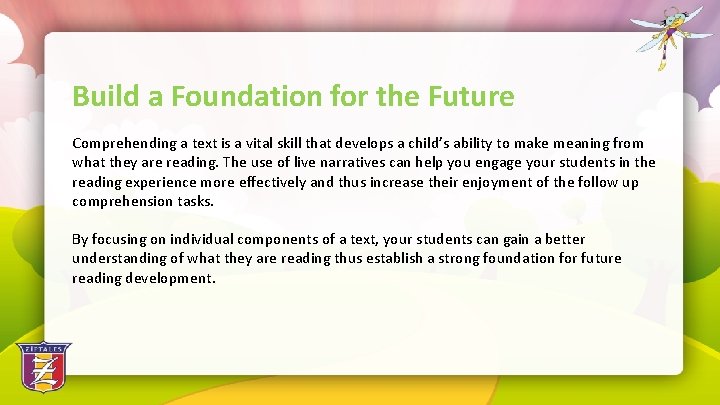 Build a Foundation for the Future

Comprehending a text is a vital skill that develops a child's ability to make meaning from what they are reading. The use of live narratives can help you engage your students in the reading experience more effectively and thus increase their enjoyment of the follow up comprehension tasks.

By focusing on individual components of a text, your students can gain a better understanding of what they are reading thus establish a strong foundation for future reading development.

ZIPTALES